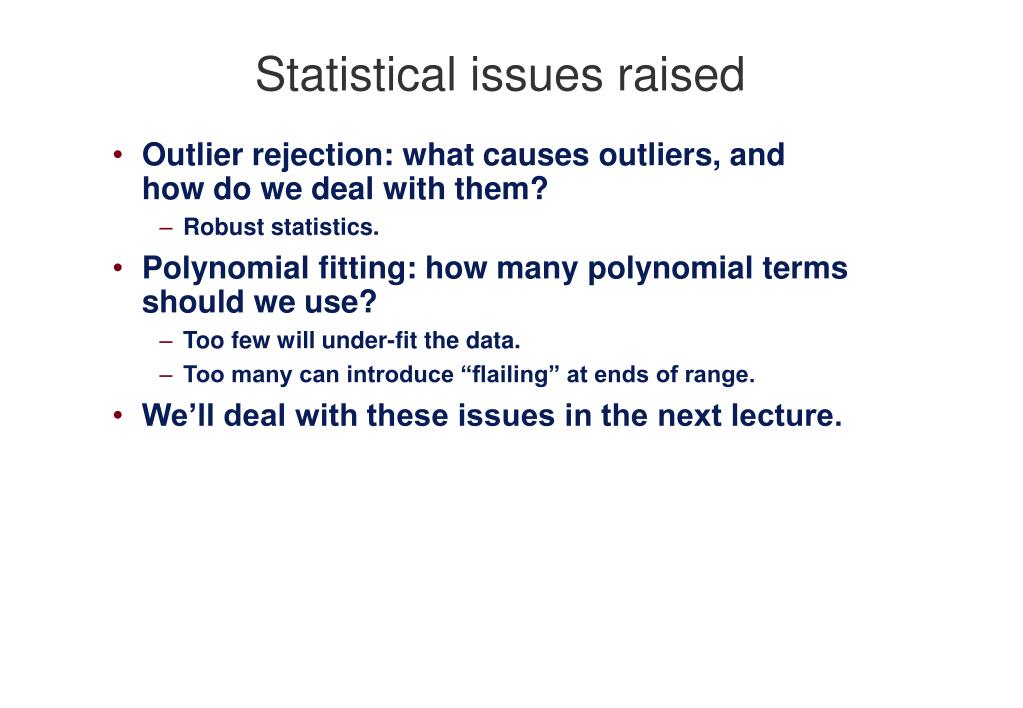 Statistical issues raised

• Outlier rejection: what causes outliers, and how do we deal with them?
– Robust statistics.
• Polynomial fitting: how many polynomial terms should we use?
– Too few will under-fit the data.
– Too many can introduce “flailing” at ends of range.
• We’ll deal with these issues in the next lecture.